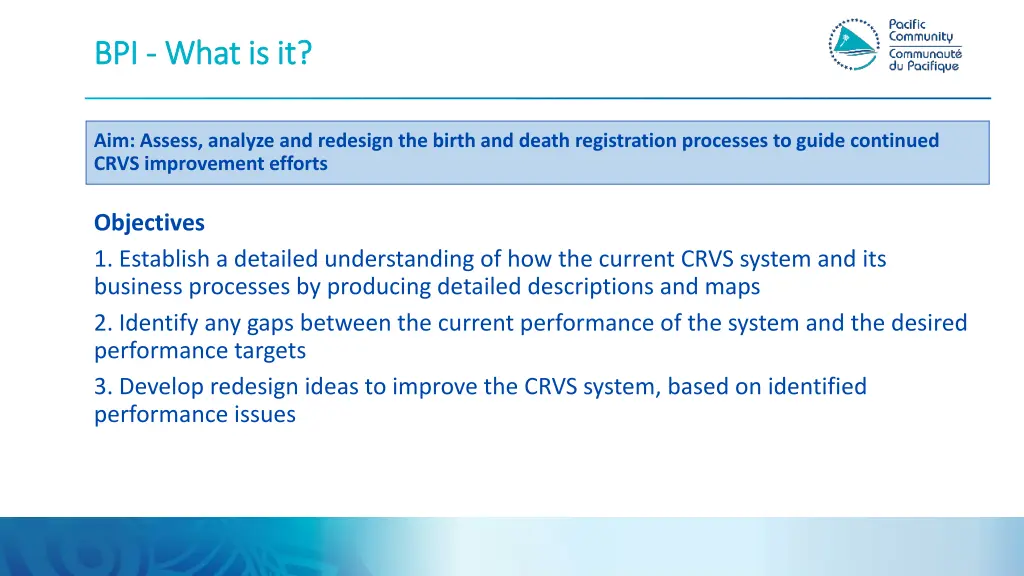 BPI - What is it?

Pacific Community
Communauté du Pacifique

Aim: Assess, analyze and redesign the birth and death registration processes to guide continued CRVS improvement efforts

Objectives

1. Establish a detailed understanding of how the current CRVS system and its business processes by producing detailed descriptions and maps

2. Identify any gaps between the current performance of the system and the desired performance targets

3. Develop redesign ideas to improve the CRVS system, based on identified performance issues